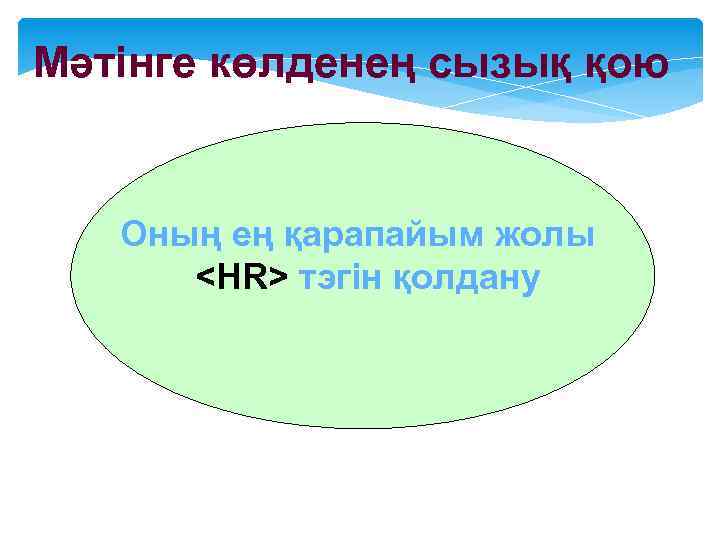 Мәтінге көлденең сызық қою

Оның ең қарапайым жолы <HR> тэгін қолдану